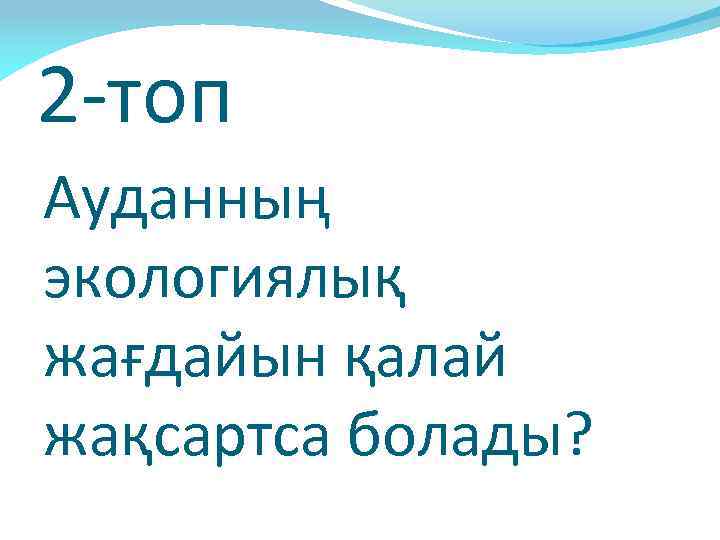 2-топ

Ауданның экологиялық жағдайын қалай жақсартса болады?